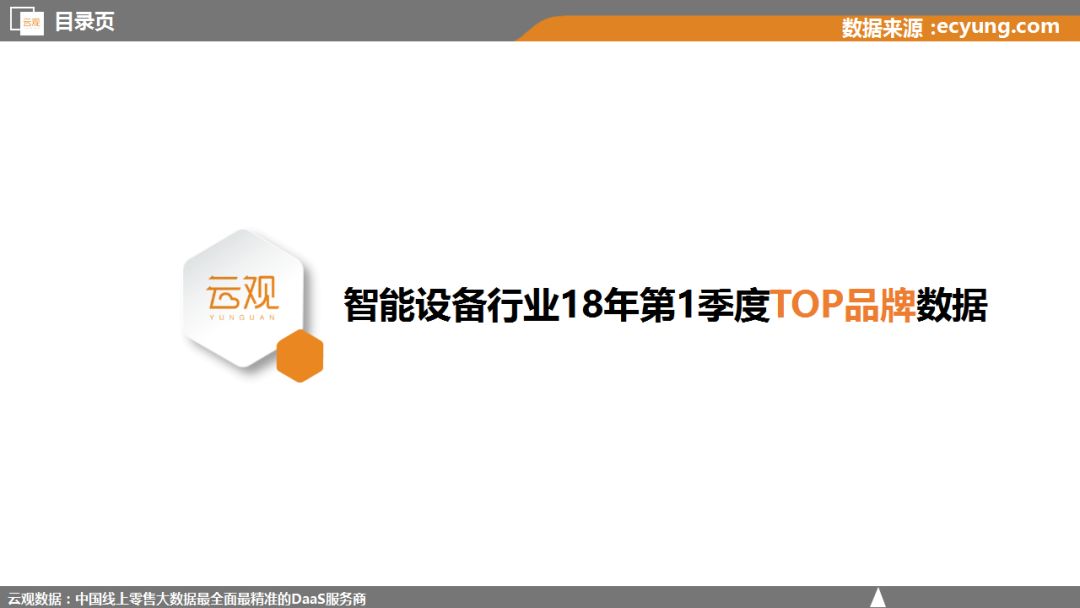 云观 目录页

数据来源 :ecyung.com

云观
YUNGUAN

智能设备行业18年第1季度TOP品牌数据

云观数据：中国线上零售大数据最全面最精准的DaaS服务商